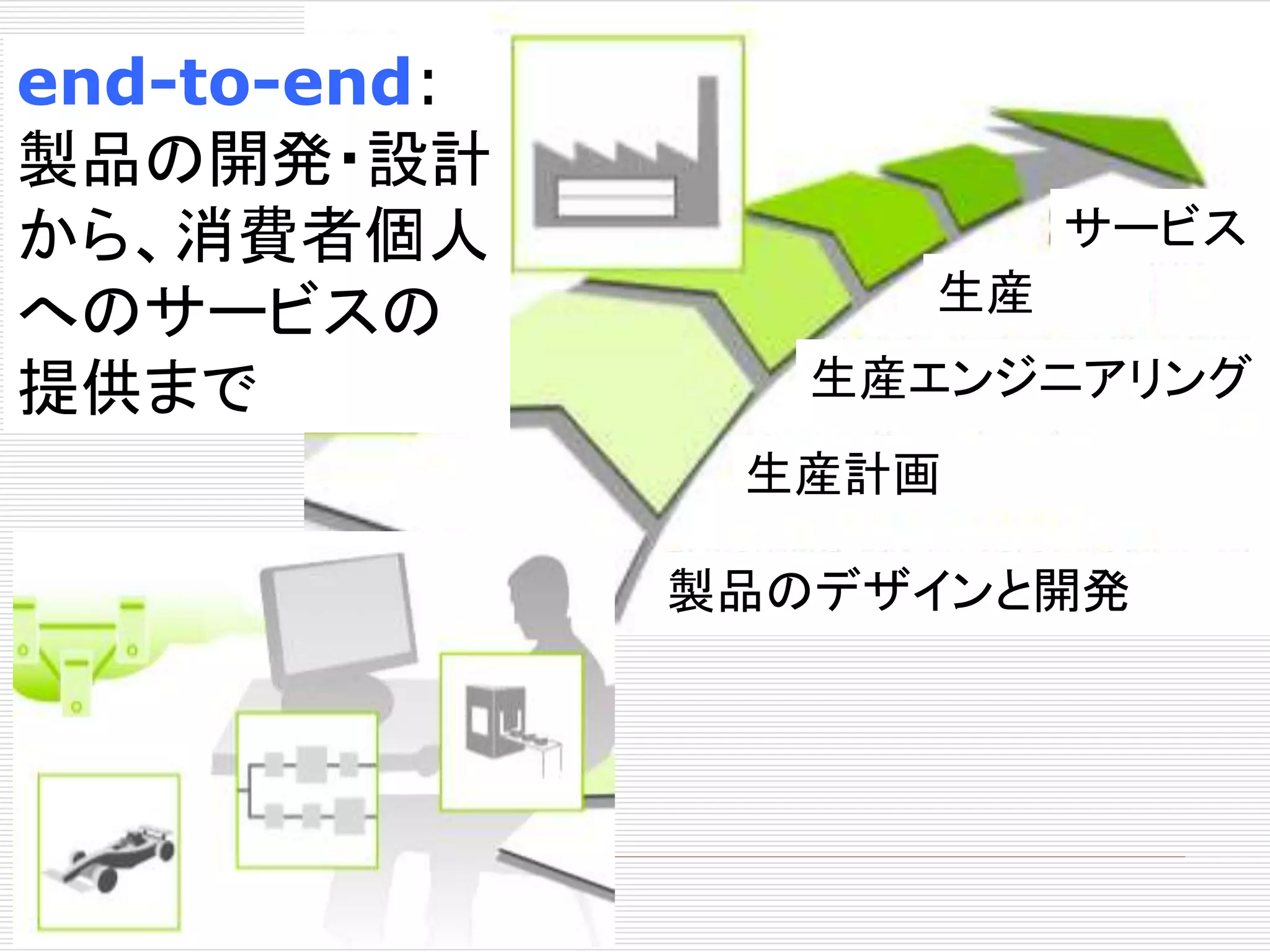 end-to-end:
製品の開発･設計から、消費者個人へのサービスの提供まで

サービス

生産

生産エンジニアリング

生産計画

製品のデザインと開発